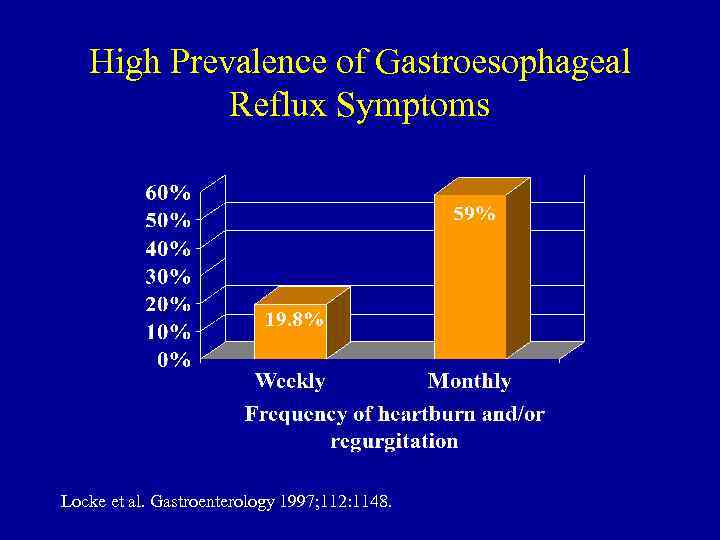 High Prevalence of Gastroesophageal Reflux Symptoms

60%
50%
40%
30%
20%
10%
0%

19.8%
59%

Weekly
Monthly

Frequency of heartburn and/or regurgitation

Locke et al. Gastroenterology 1997;112:1148.